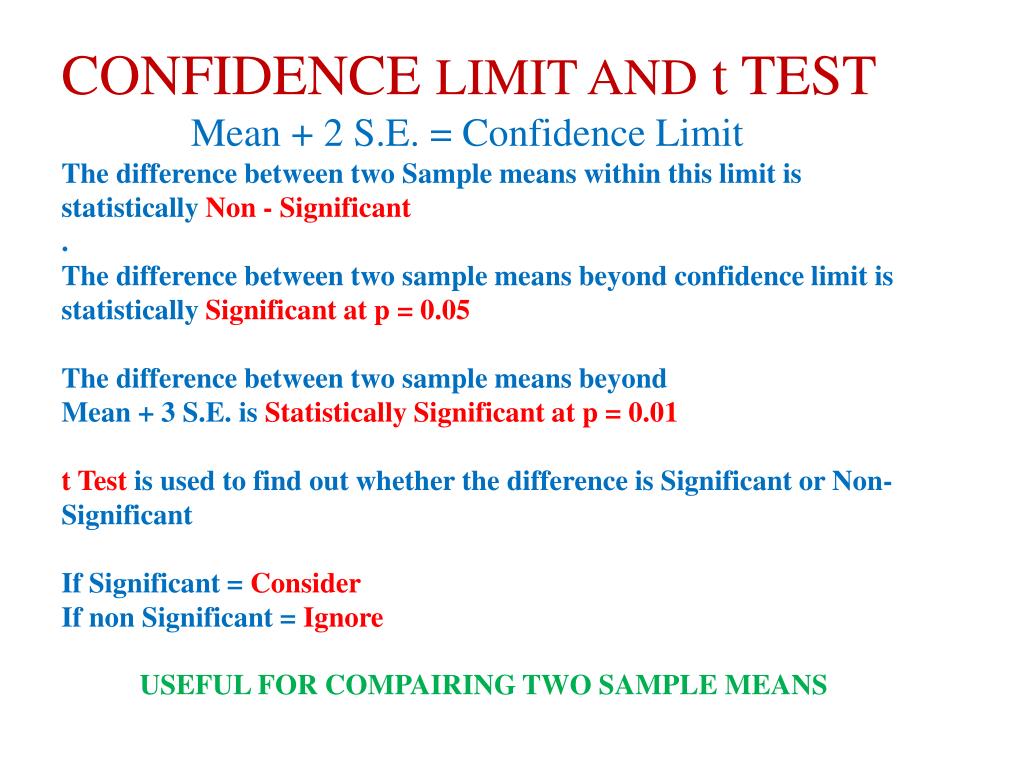 CONFIDENCE LIMIT AND t TEST

Mean + 2 S.E. = Confidence Limit

The difference between two Sample means within this limit is statistically Non - Significant

.

The difference between two sample means beyond confidence limit is statistically Significant at p = 0.05

The difference between two sample means beyond Mean + 3 S.E. is Statistically Significant at p = 0.01

t Test is used to find out whether the difference is Significant or Non-Significant

If Significant = Consider
If non Significant = Ignore

USEFUL FOR COMPAIRING TWO SAMPLE MEANS